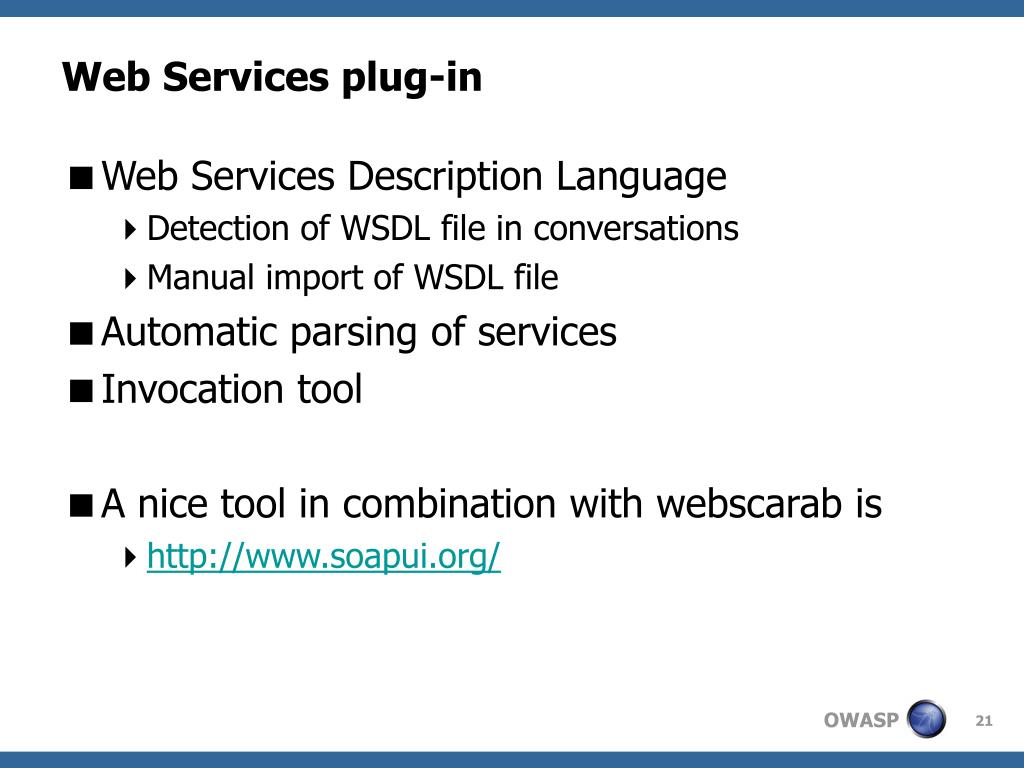 Web Services plug-in

Web Services Description Language

Detection of WSDL file in conversations

Manual import of WSDL file

Automatic parsing of services

Invocation tool

A nice tool in combination with webscarab is

http://www.soapui.org/

OWASP

21